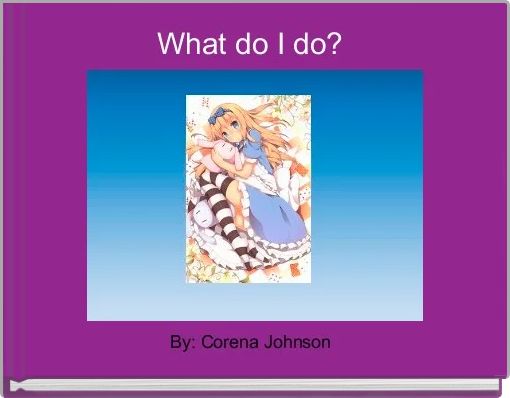 What do I do?

By: Corena Johnson